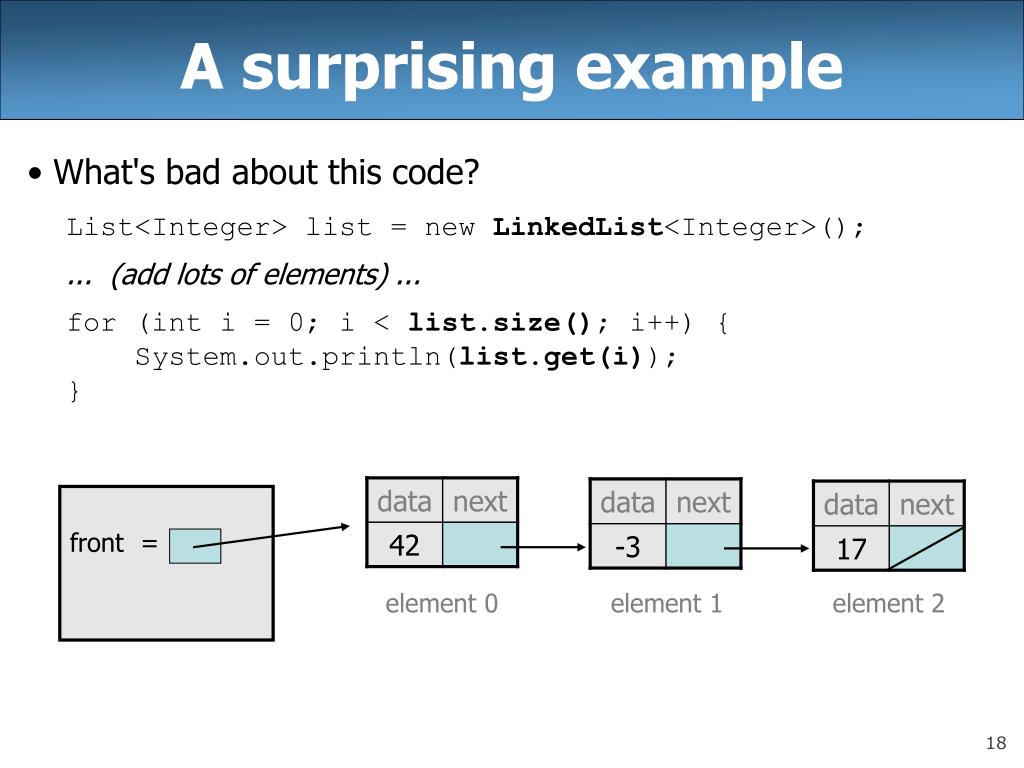 A surprising example

• What's bad about this code?

List<Integer> list = new LinkedList<Integer>();
... (add lots of elements) ...
for (int i = 0; i < list.size(); i++) {
    System.out.println(list.get(i));
}

front =

| data | next |
|---|---|
| 42 | |

element 0

| data | next |
|---|---|
| -3 | |

element 1

| data | next |
|---|---|
| 17 | |

element 2

18